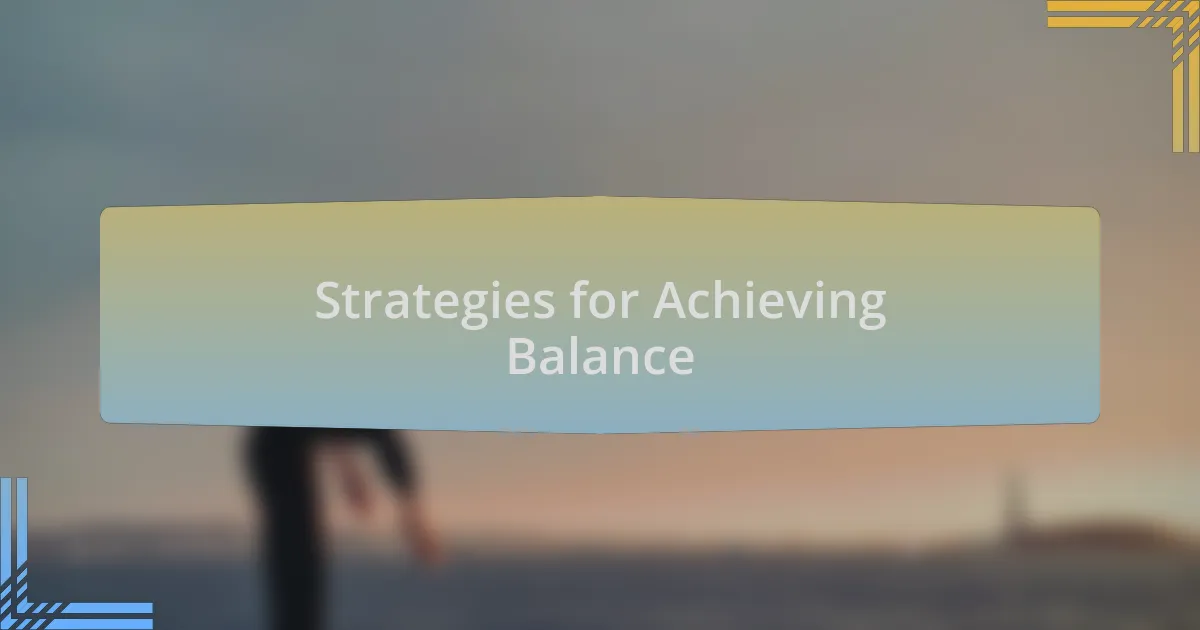 Strategies for Achieving Balance